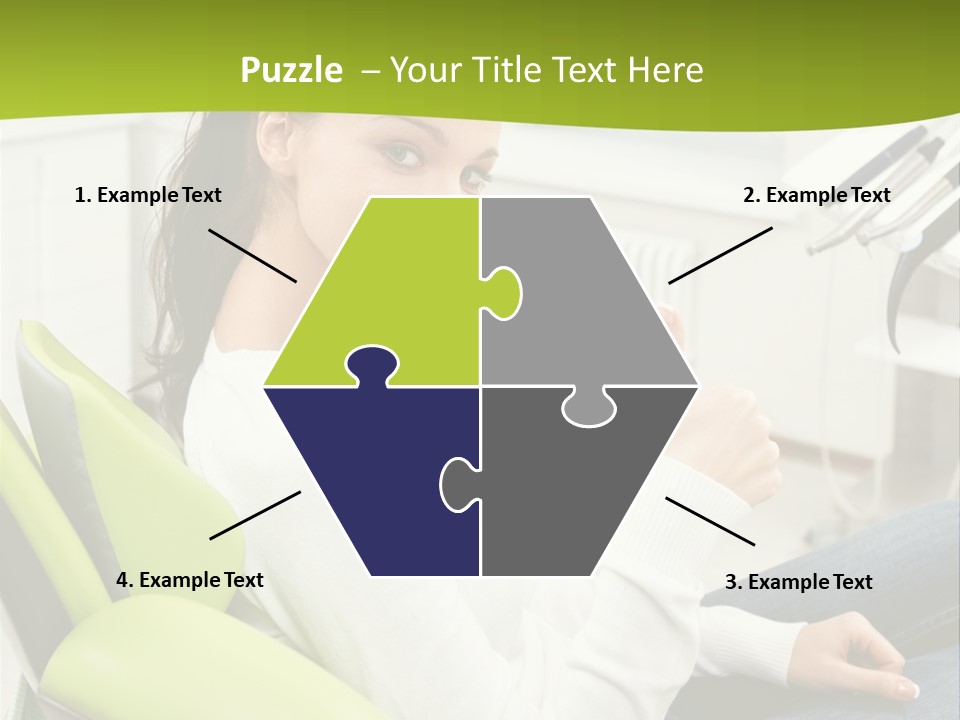 Puzzle – Your Title Text Here

1. Example Text

2. Example Text

4. Example Text

3. Example Text